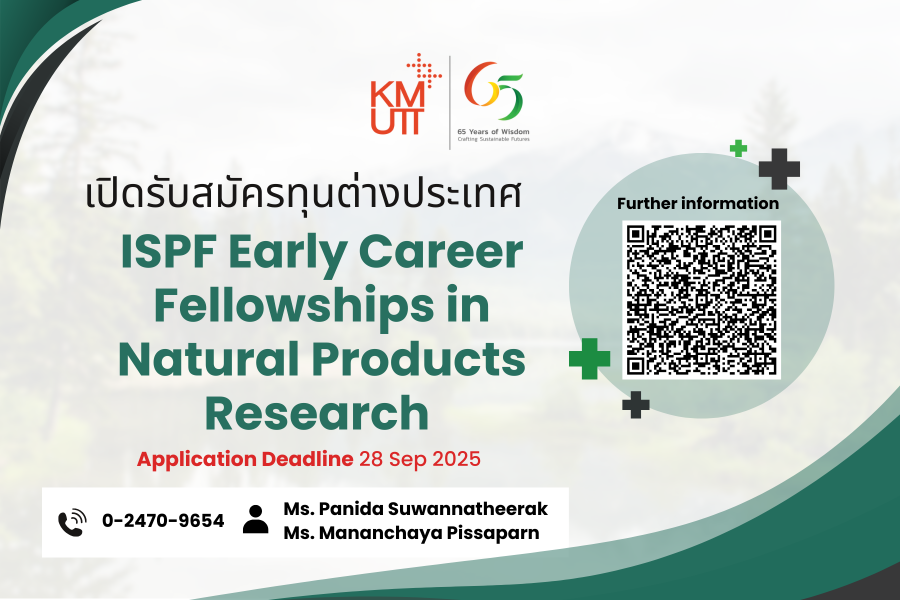 KMUTT

65
65 Years of Wisdom
Crafting Sustainable Futures

เปิดรับสมัครทุนต่างประเทศ

ISPF Early Career Fellowships in Natural Products Research

Application Deadline 28 Sep 2025

Further information

0-2470-9654

Ms. Panida Suwannatheerak
Ms. Mananchaya Pissaparn